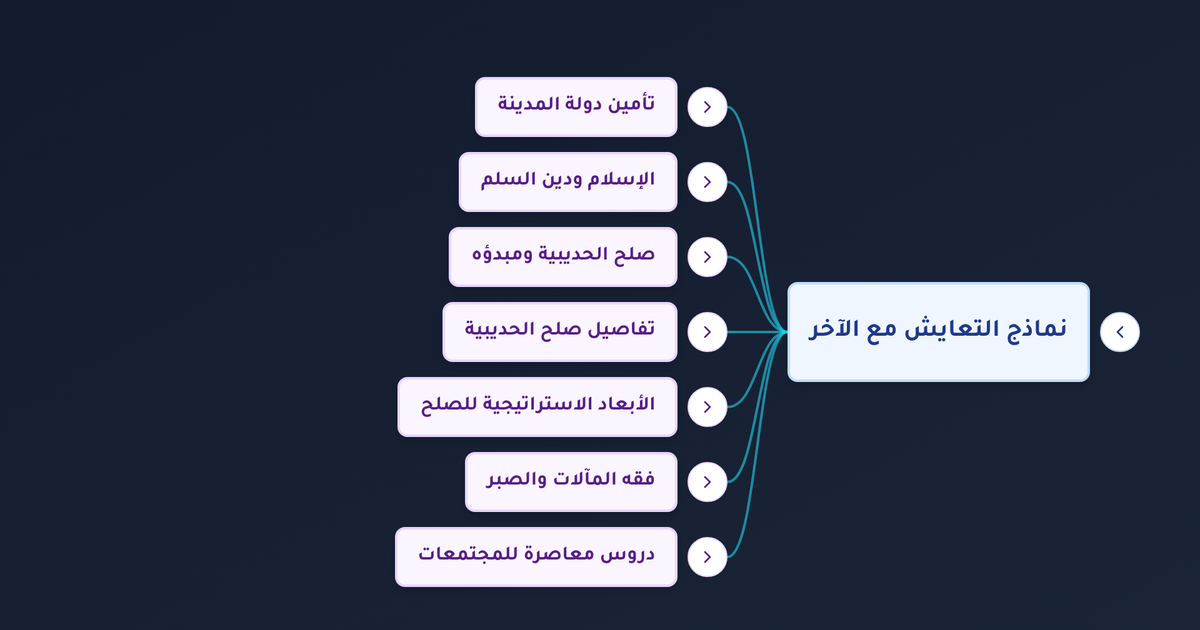 نماذج التعايش مع الآخر

تأمين دولة المدينة

الإسلام ودين السلم

صلح الحديبية ومبدؤه

تفاصيل صلح الحديبية

الأبعاد الاستراتيجية للصلح

فقه المآلات والصبر

دروس معاصرة للمجتمعات